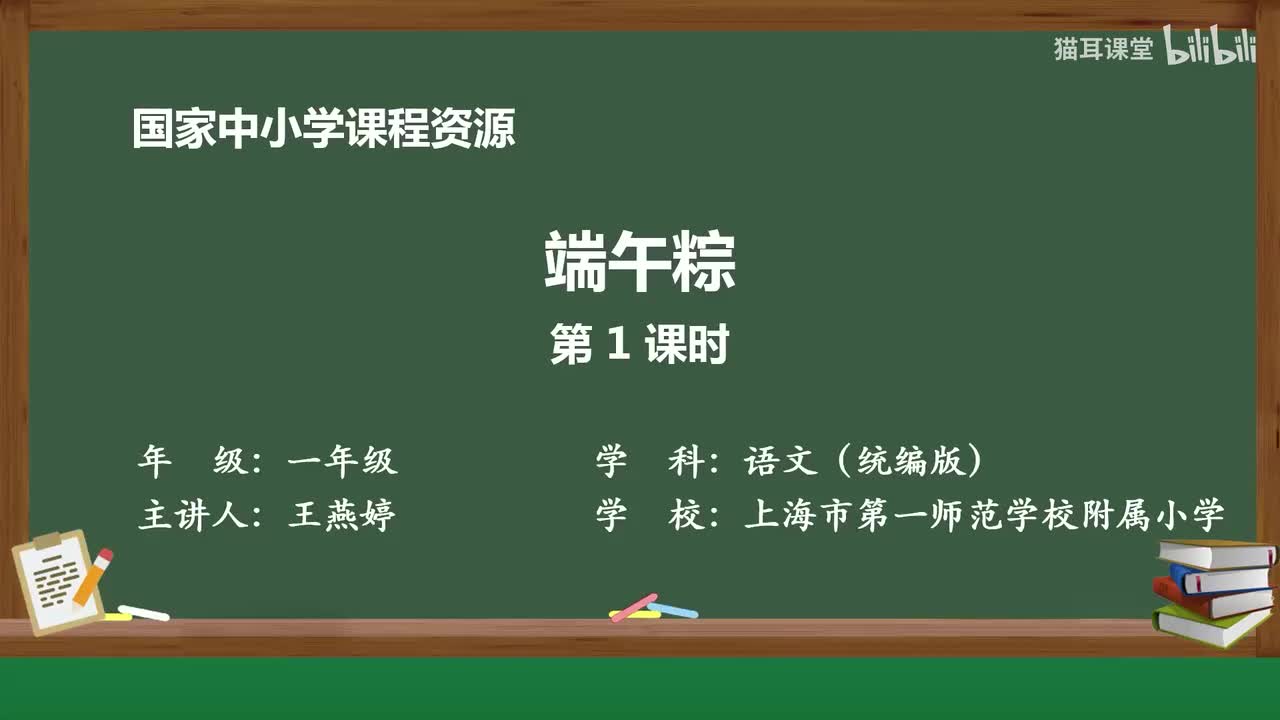 猫耳课堂 bilibili

国家中小学课程资源

端午粽

第 1 课时

年　级：一年级

学　科：语文（统编版）

主讲人：王燕婷

学　校：上海市第一师范学校附属小学